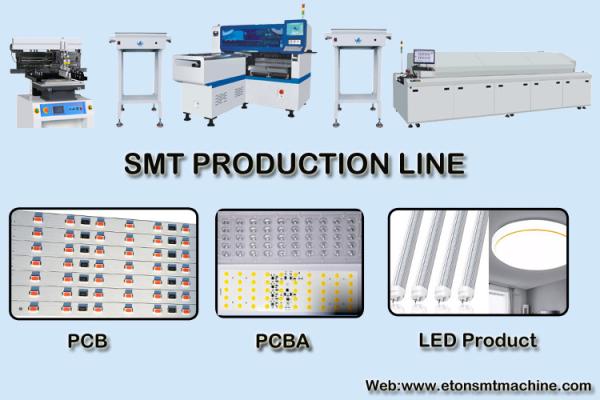 SMT PRODUCTION LINE

PCB

PCBA

LED Product

Web:www.etonsmtmachine.com